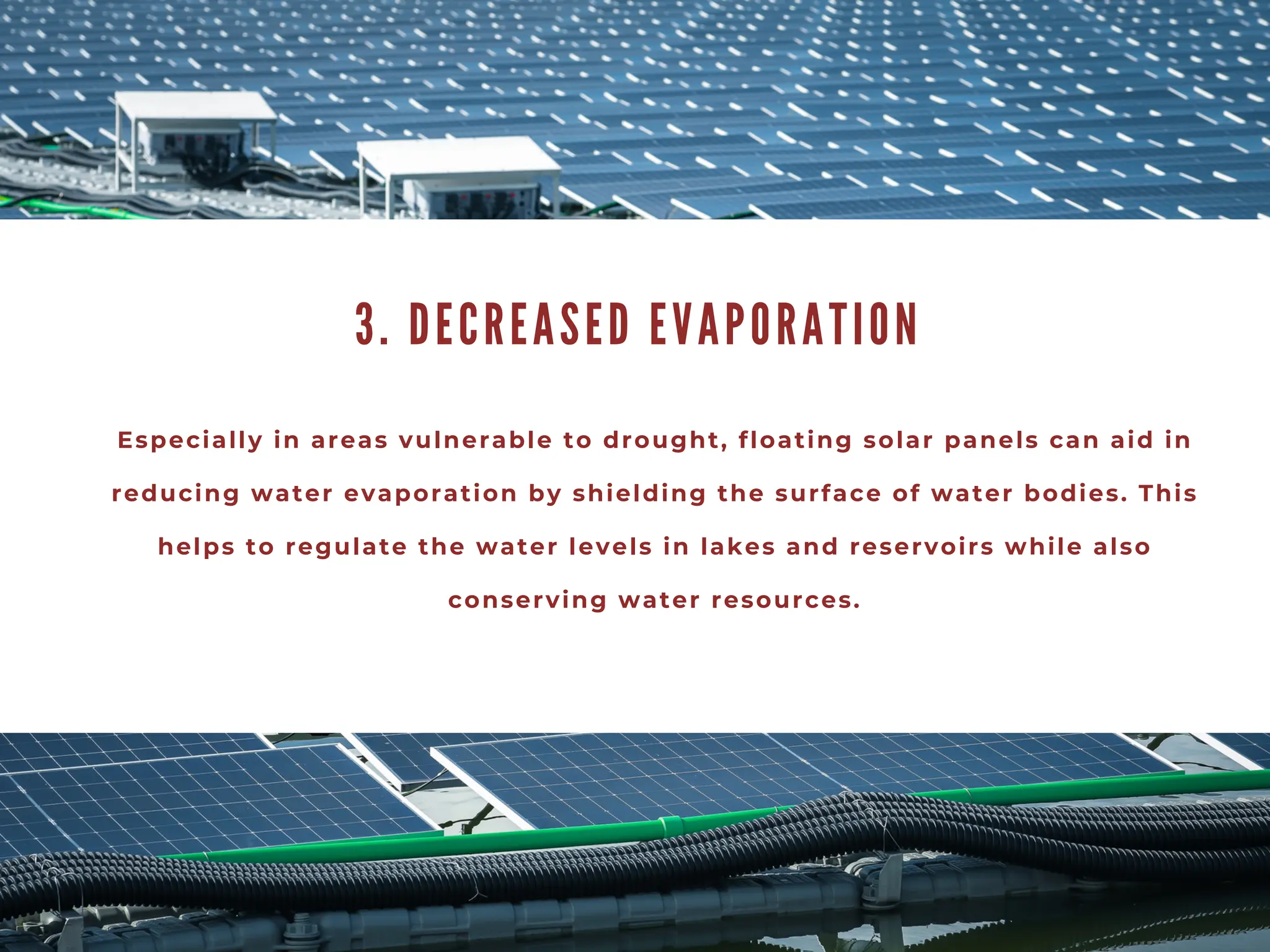 3. DECREASED EVAPORATION

Especially in areas vulnerable to drought, floating solar panels can aid in reducing water evaporation by shielding the surface of water bodies. This helps to regulate the water levels in lakes and reservoirs while also conserving water resources.